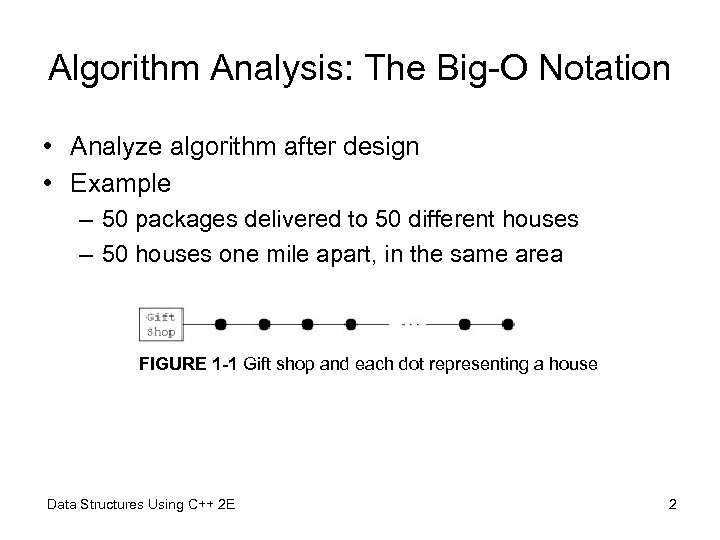 Algorithm Analysis: The Big-O Notation

• Analyze algorithm after design
• Example
– 50 packages delivered to 50 different houses
– 50 houses one mile apart, in the same area

Gift Shop

...

FIGURE 1-1 Gift shop and each dot representing a house

Data Structures Using C++ 2E

2